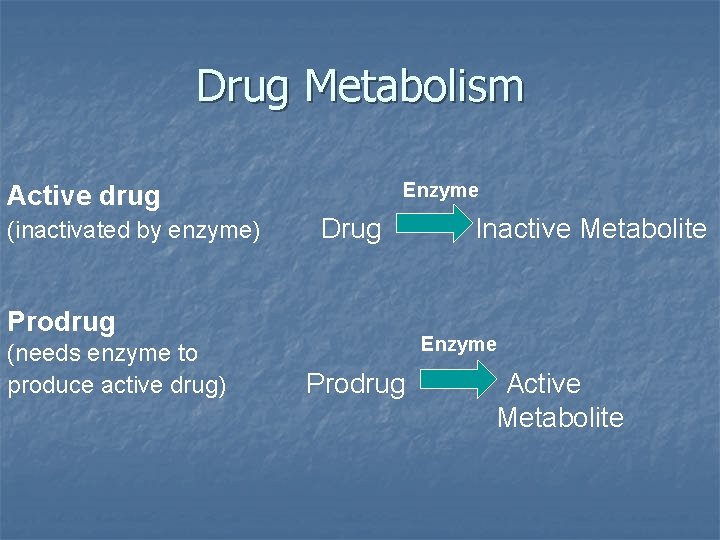 Drug Metabolism

Active drug
(inactivated by enzyme)

Enzyme
Drug Inactive Metabolite

Prodrug
(needs enzyme to produce active drug)

Enzyme
Prodrug Active Metabolite